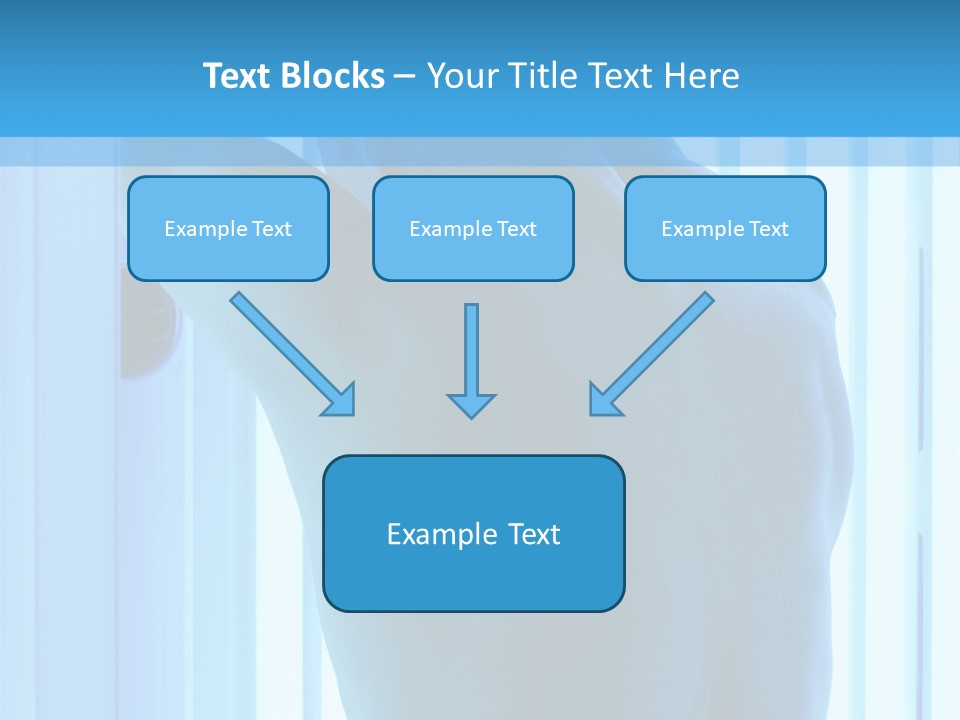 Text Blocks – Your Title Text Here

Example Text

Example Text

Example Text

Example Text